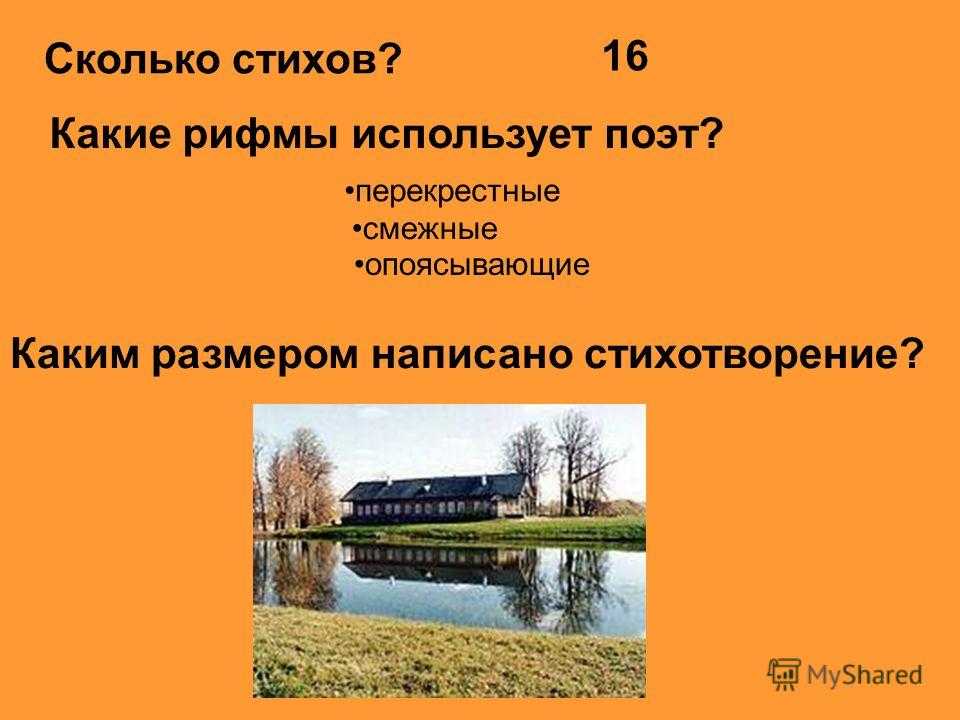 Сколько стихов? 16

Какие рифмы использует поэт?

•перекрестные
•смежные
•опоясывающие

Каким размером написано стихотворение?

MyShared